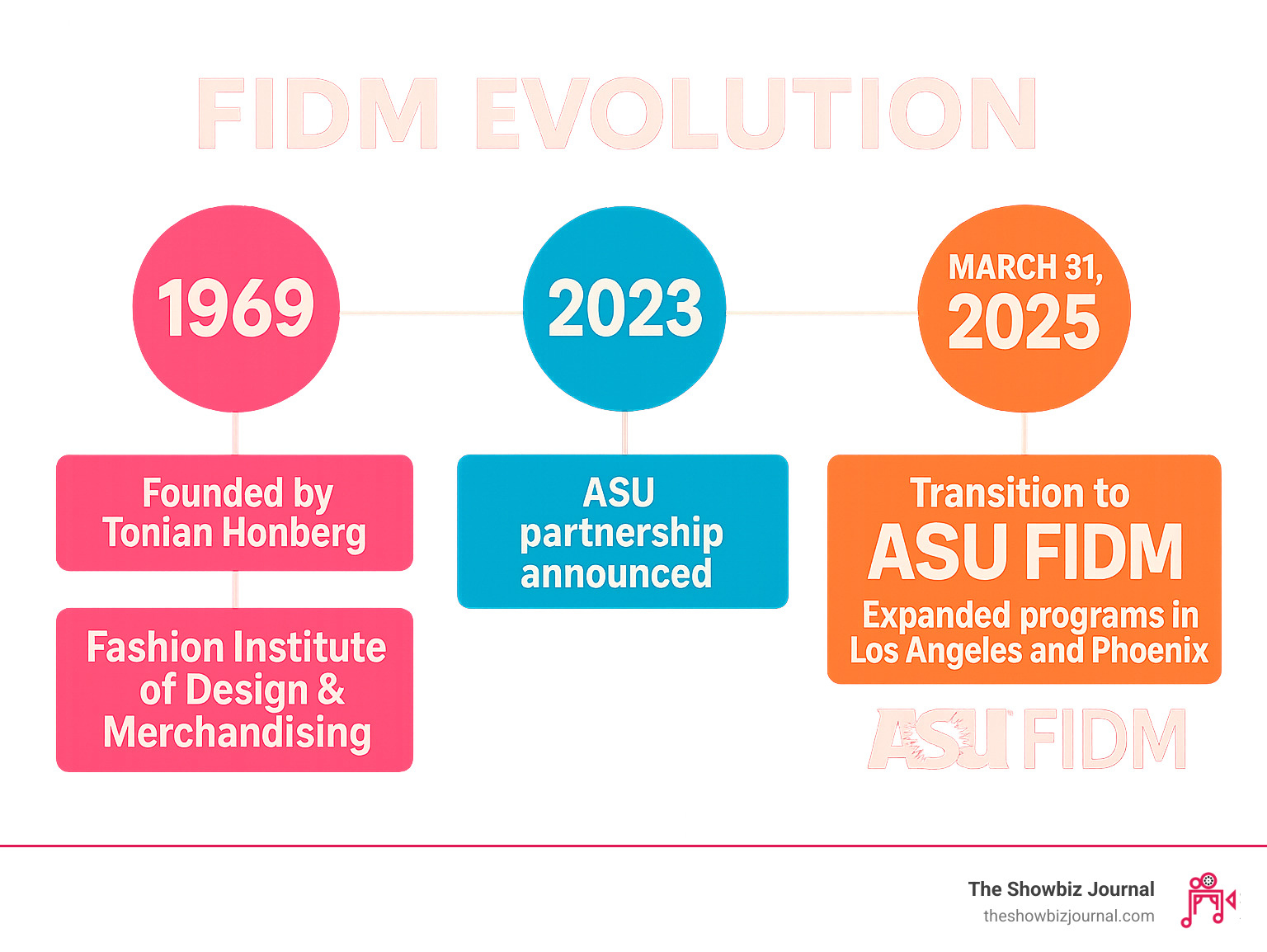 FIDM EVOLUTION

1969

Founded by Tonian Honberg

Fashion Institute of Design & Merchandising

2023

ASU partnership announced

MARCH 31, 2025

Transition to ASU FIDM

Expanded programs in Los Angeles and Phoenix

ASU FIDM

The Showbiz Journal
theshowbizjournal.com